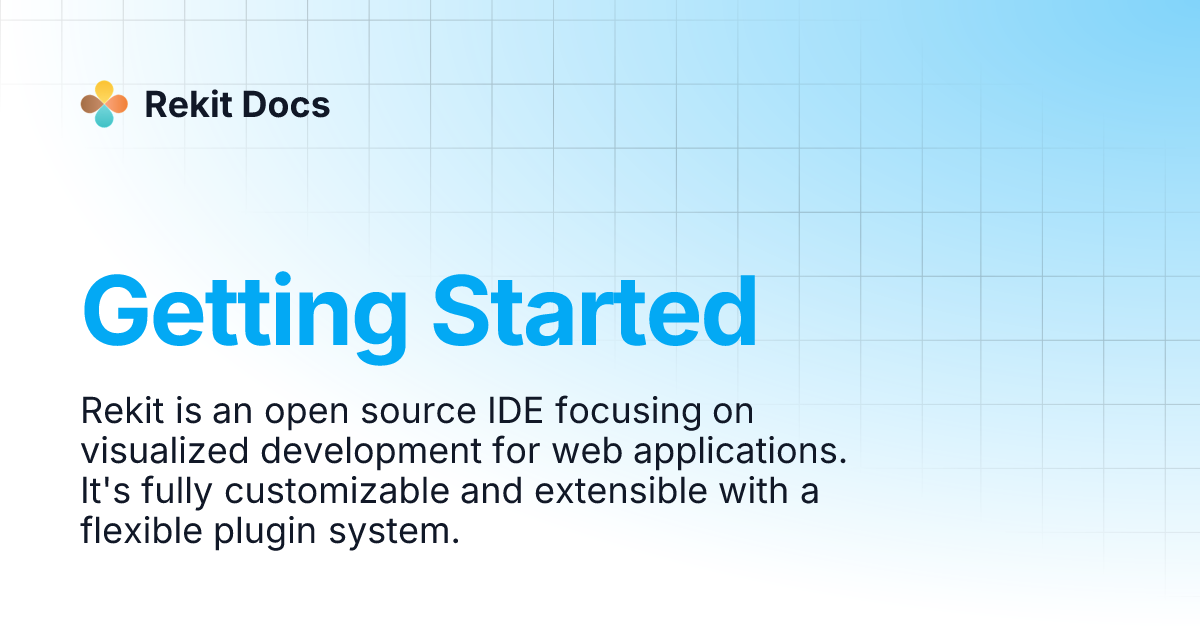 Rekit Docs

Getting Started

Rekit is an open source IDE focusing on visualized development for web applications. It's fully customizable and extensible with a flexible plugin system.